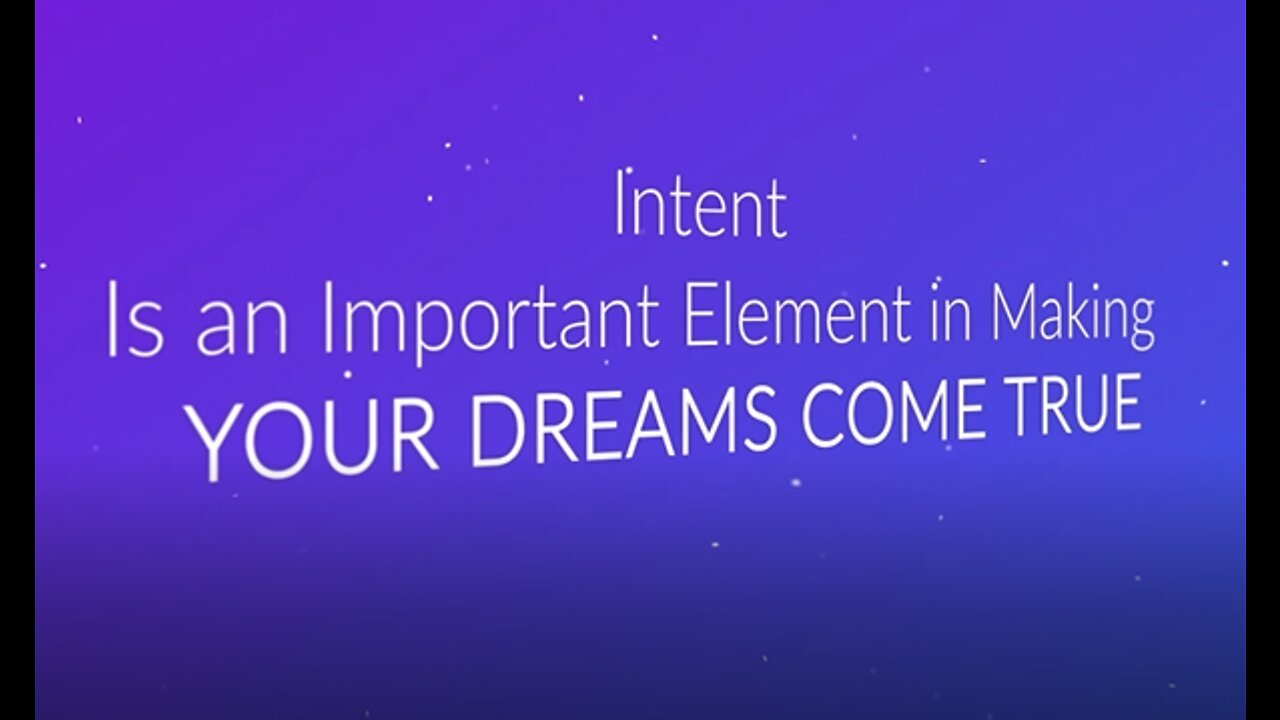 Intent
Is an Important Element in Making
YOUR DREAMS COME TRUE